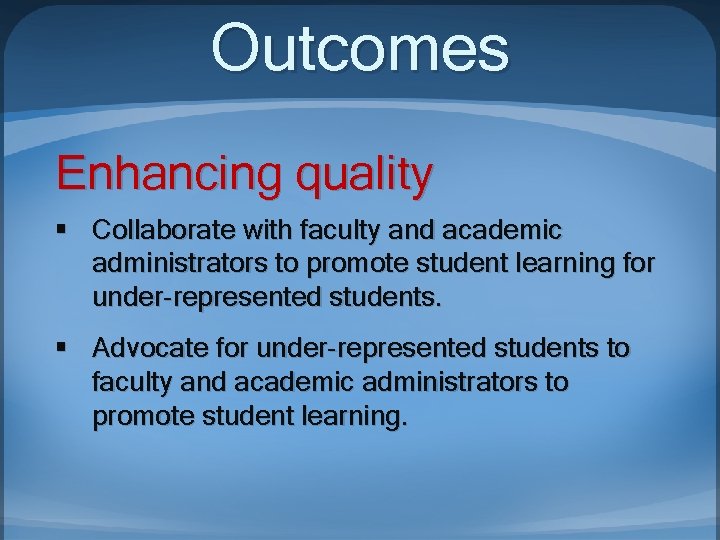 Outcomes

Enhancing quality

▪ Collaborate with faculty and academic administrators to promote student learning for under-represented students.

▪ Advocate for under-represented students to faculty and academic administrators to promote student learning.